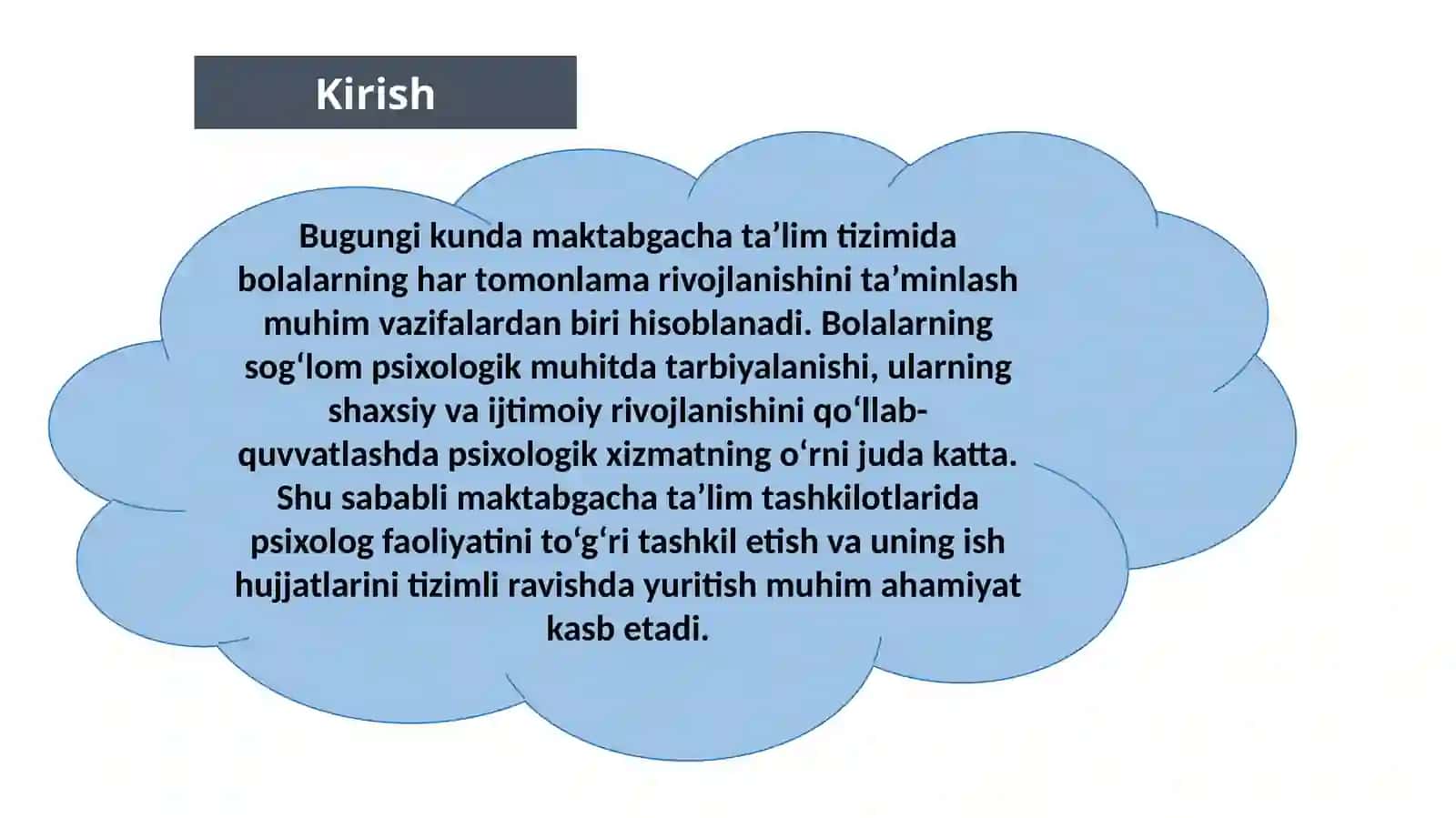 Kirish

Bugungi kunda maktabgacha ta’lim tizimida bolalarning har tomonlama rivojlanishini ta’minlash muhim vazifalardan biri hisoblanadi. Bolalarning sog‘lom psixologik muhitda tarbiyalanishi, ularning shaxsiy va ijtimoiy rivojlanishini qo‘llab-quvvatlashda psixologik xizmatning o‘rni juda katta. Shu sababli maktabgacha ta’lim tashkilotlarida psixolog faoliyatini to‘g‘ri tashkil etish va uning ish hujjatlarini tizimli ravishda yuritish muhim ahamiyat kasb etadi.